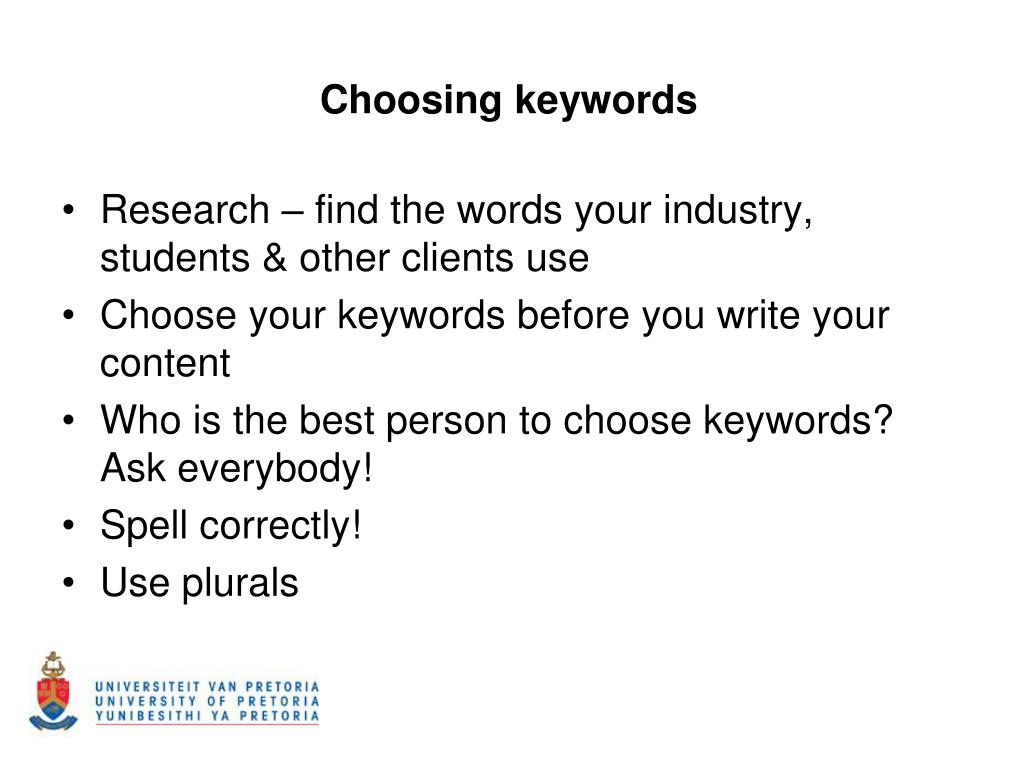 Choosing keywords

• Research – find the words your industry, students & other clients use
• Choose your keywords before you write your content
• Who is the best person to choose keywords? Ask everybody!
• Spell correctly!
• Use plurals

UNIVERSITEIT VAN PRETORIA
UNIVERSITY OF PRETORIA
YUNIBESITHI YA PRETORIA